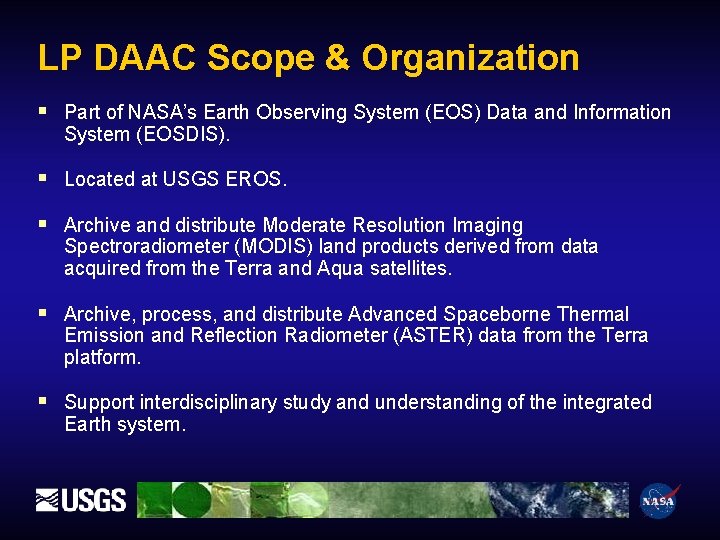 LP DAAC Scope & Organization

▪ Part of NASA's Earth Observing System (EOS) Data and Information System (EOSDIS).

▪ Located at USGS EROS.

▪ Archive and distribute Moderate Resolution Imaging Spectroradiometer (MODIS) land products derived from data acquired from the Terra and Aqua satellites.

▪ Archive, process, and distribute Advanced Spaceborne Thermal Emission and Reflection Radiometer (ASTER) data from the Terra platform.

▪ Support interdisciplinary study and understanding of the integrated Earth system.

USGS

NASA